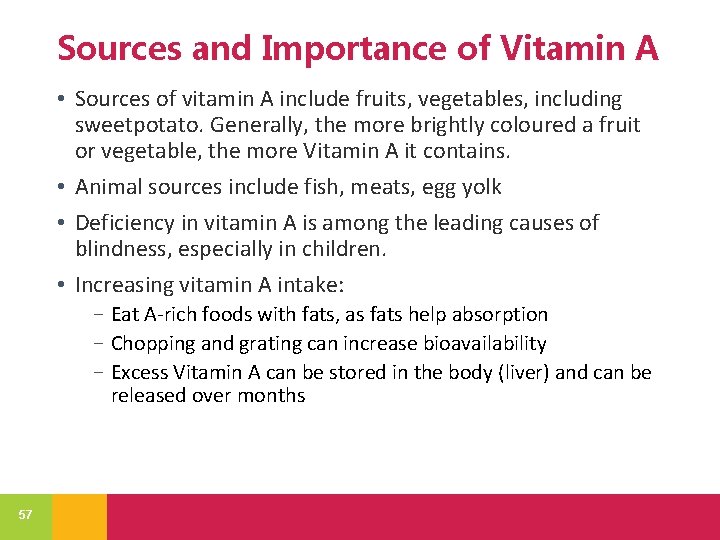 Sources and Importance of Vitamin A

• Sources of vitamin A include fruits, vegetables, including sweetpotato. Generally, the more brightly coloured a fruit or vegetable, the more Vitamin A it contains.

• Animal sources include fish, meats, egg yolk

• Deficiency in vitamin A is among the leading causes of blindness, especially in children.

• Increasing vitamin A intake:
  – Eat A-rich foods with fats, as fats help absorption
  – Chopping and grating can increase bioavailability
  – Excess Vitamin A can be stored in the body (liver) and can be released over months

57